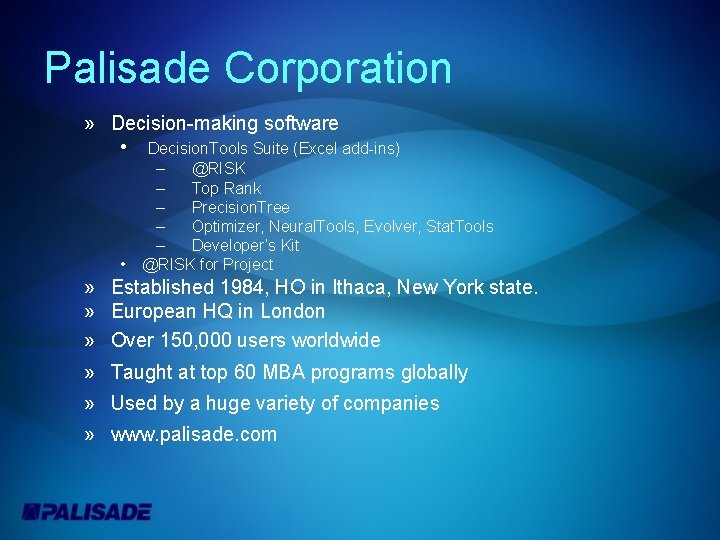 Palisade Corporation

» Decision-making software
• DecisionTools Suite (Excel add-ins)
– @RISK
– Top Rank
– PrecisionTree
– Optimizer, NeuralTools, Evolver, StatTools
– Developer's Kit
• @RISK for Project

» Established 1984, HO in Ithaca, New York state.
» European HQ in London
» Over 150,000 users worldwide
» Taught at top 60 MBA programs globally
» Used by a huge variety of companies
» www.palisade.com

PALISADE